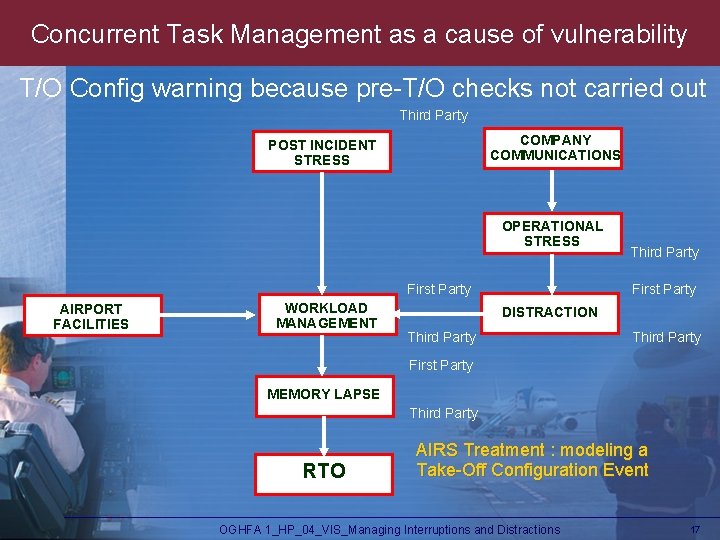 Concurrent Task Management as a cause of vulnerability

T/O Config warning because pre-T/O checks not carried out

Third Party

POST INCIDENT STRESS

COMPANY COMMUNICATIONS

OPERATIONAL STRESS

Third Party

First Party

First Party

AIRPORT FACILITIES

WORKLOAD MANAGEMENT

DISTRACTION

Third Party

Third Party

First Party

MEMORY LAPSE

Third Party

RTO

AIRS Treatment : modeling a Take-Off Configuration Event

OGHFA 1_HP_04_VIS_Managing Interruptions and Distractions

17